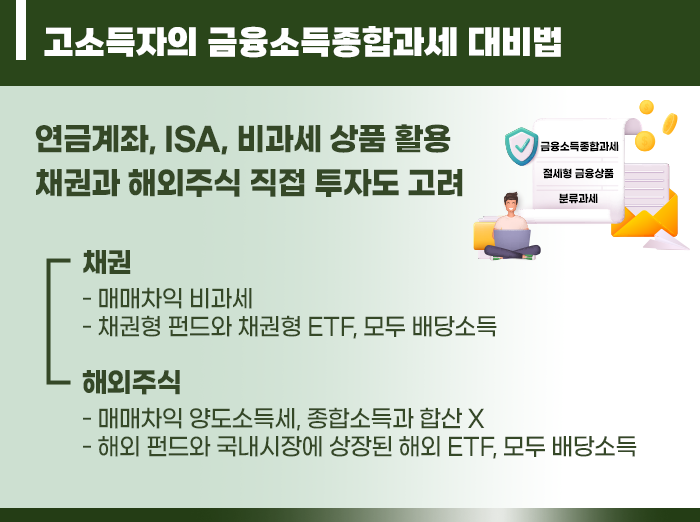 고소득자의 금융소득종합과세 대비법

연금계좌, ISA, 비과세 상품 활용
채권과 해외주식 직접 투자도 고려

금융소득종합과세
절세형 금융상품
분류과세

채권
- 매매차익 비과세
- 채권형 펀드와 채권형 ETF, 모두 배당소득

해외주식
- 매매차익 양도소득세, 종합소득과 합산 X
- 해외 펀드와 국내시장에 상장된 해외 ETF, 모두 배당소득